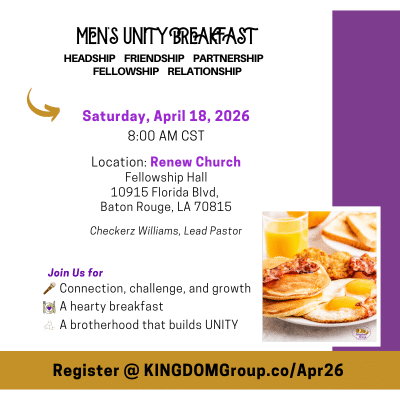 MEN'S UNITY BREAKFAST

HEADSHIP FRIENDSHIP PARTNERSHIP
FELLOWSHIP RELATIONSHIP

Saturday, April 18, 2026
8:00 AM CST

Location: Renew Church
Fellowship Hall
10915 Florida Blvd,
Baton Rouge, LA 70815

Checkerz Williams, Lead Pastor

Join Us for
Connection, challenge, and growth
A hearty breakfast
A brotherhood that builds UNITY

Register @ KINGDOMGroup.co/Apr26